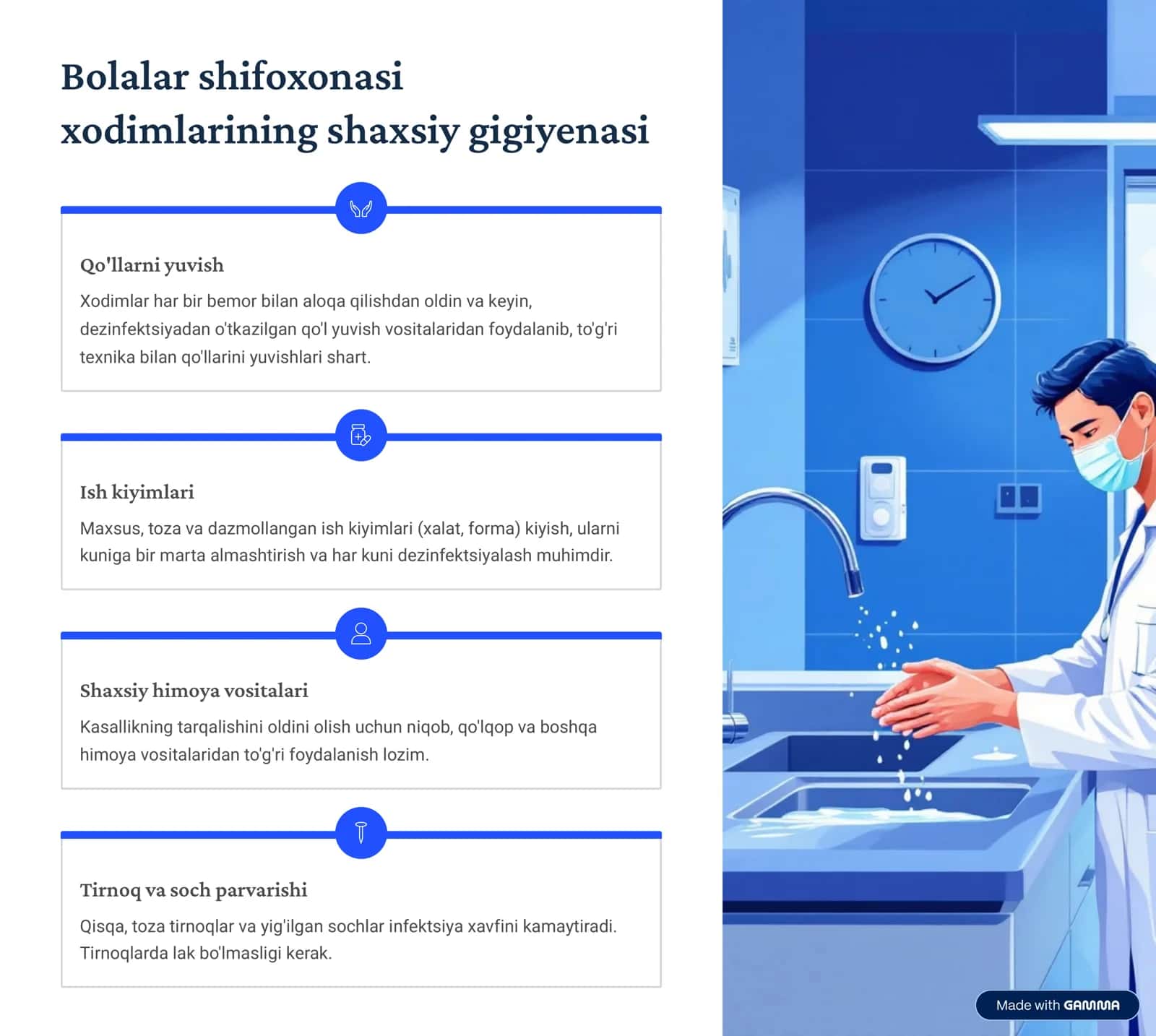 Bolalar shifoxonasi xodimlarining shaxsiy gigiyenasi

Qo'llarni yuvish

Xodimlar har bir bemor bilan aloqa qilishdan oldin va keyin, dezinfektsiyadan o'tkazilgan qo'l yuvish vositalaridan foydalanib, to'g'ri texnika bilan qo'llarini yuvishlari shart.

Ish kiyimlari

Maxsus, toza va dazmollangan ish kiyimlari (xalat, forma) kiyish, ularni kuniga bir marta almashtirish va har kuni dezinfektsiyalash muhimdir.

Shaxsiy himoya vositalari

Kasallikning tarqalishini oldini olish uchun niqob, qo'lqop va boshqa himoya vositalaridan to'g'ri foydalanish lozim.

Tirnoq va soch parvarishi

Qisqa, toza tirnoqlar va yig'ilgan sochlar infektsiya xavfini kamaytiradi. Tirnoqlarda lak bo'lmasligi kerak.

Made with GAMMA